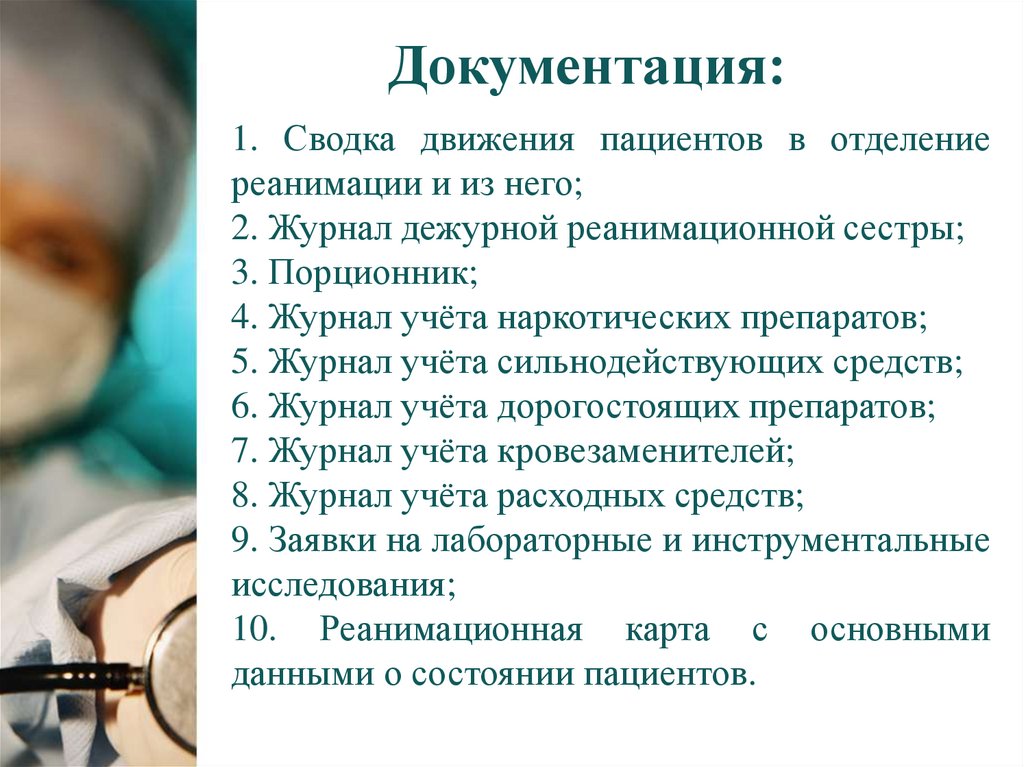 Документация:

1. Сводка движения пациентов в отделение реанимации и из него;
2. Журнал дежурной реанимационной сестры;
3. Порционник;
4. Журнал учёта наркотических препаратов;
5. Журнал учёта сильнодействующих средств;
6. Журнал учёта дорогостоящих препаратов;
7. Журнал учёта кровезаменителей;
8. Журнал учёта расходных средств;
9. Заявки на лабораторные и инструментальные исследования;
10. Реанимационная карта с основными данными о состоянии пациентов.